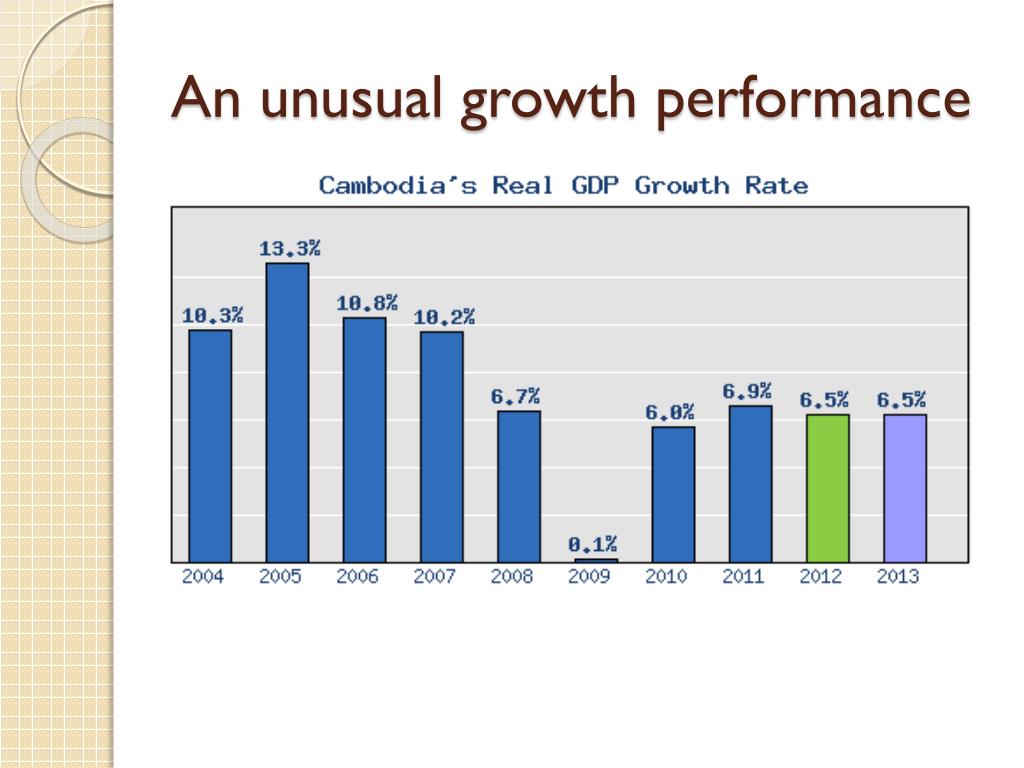 An unusual growth performance

Cambodia's Real GDP Growth Rate

10.3%
13.3%
10.8%
10.2%
6.7%
0.1%
6.0%
6.9%
6.5%
6.5%

2004 2005 2006 2007 2008 2009 2010 2011 2012 2013